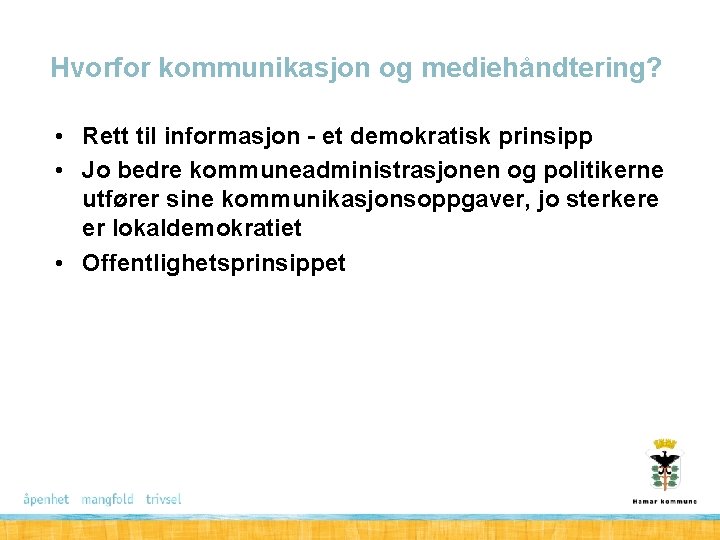 Hvorfor kommunikasjon og mediehåndtering?

• Rett til informasjon - et demokratisk prinsipp
• Jo bedre kommuneadministrasjonen og politikerne utfører sine kommunikasjonsoppgaver, jo sterkere er lokaldemokratiet
• Offentlighetsprinsippet

åpenhet mangfold trivsel

Hamar kommune